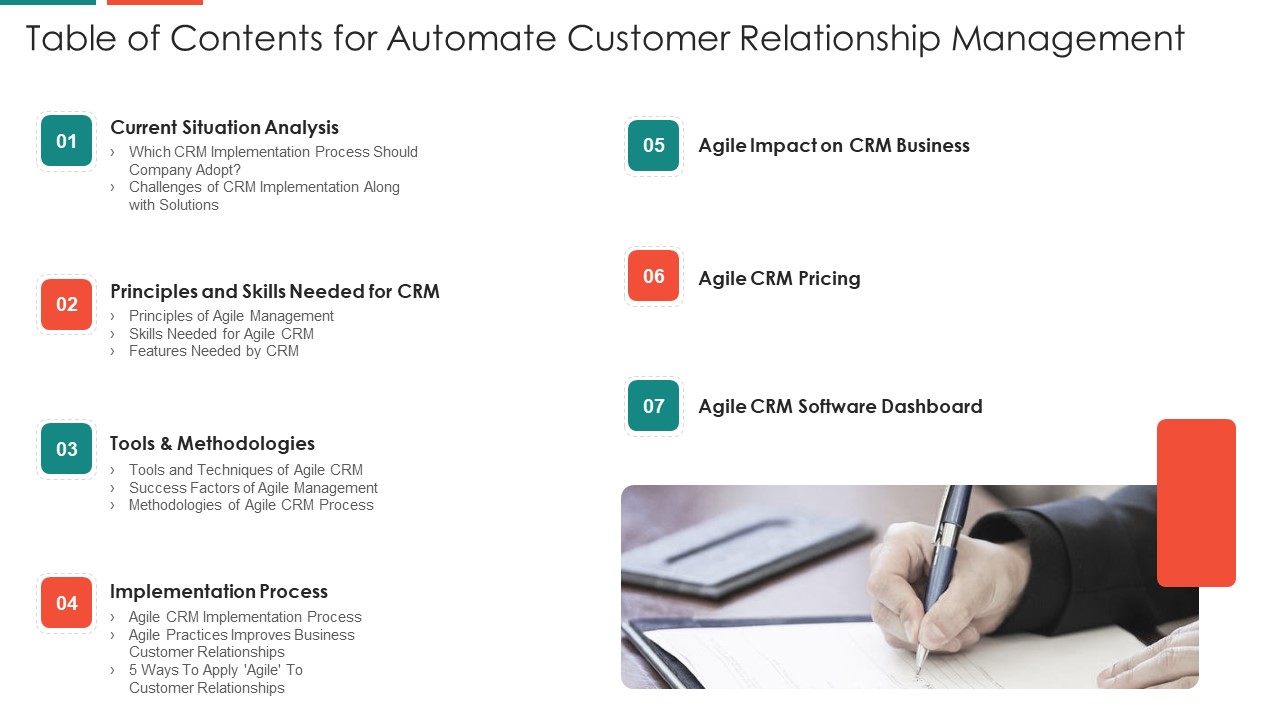 Table of Contents for Automate Customer Relationship Management

01
Current Situation Analysis
› Which CRM Implementation Process Should Company Adopt?
› Challenges of CRM Implementation Along with Solutions

02
Principles and Skills Needed for CRM
› Principles of Agile Management
› Skills Needed for Agile CRM
› Features Needed by CRM

03
Tools & Methodologies
› Tools and Techniques of Agile CRM
› Success Factors of Agile Management
› Methodologies of Agile CRM Process

04
Implementation Process
› Agile CRM Implementation Process
› Agile Practices Improves Business Customer Relationships
› 5 Ways To Apply 'Agile' To Customer Relationships

05
Agile Impact on CRM Business

06
Agile CRM Pricing

07
Agile CRM Software Dashboard